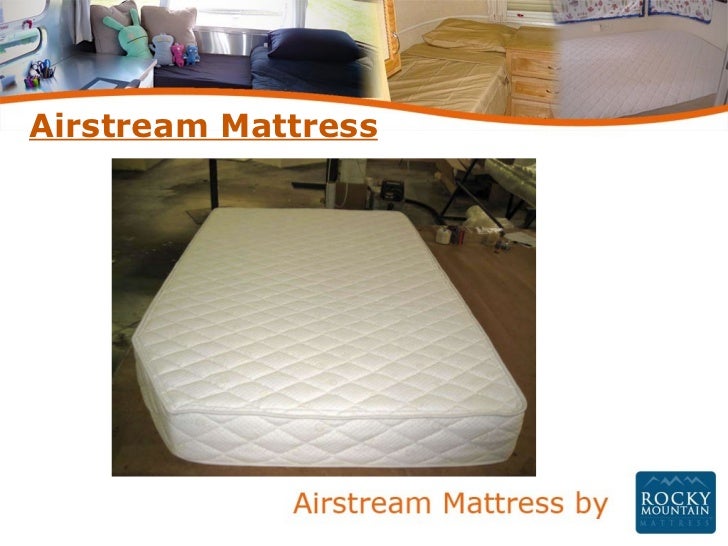 Airstream Mattress

Airstream Mattress by

ROCKY MOUNTAIN MATTRESS